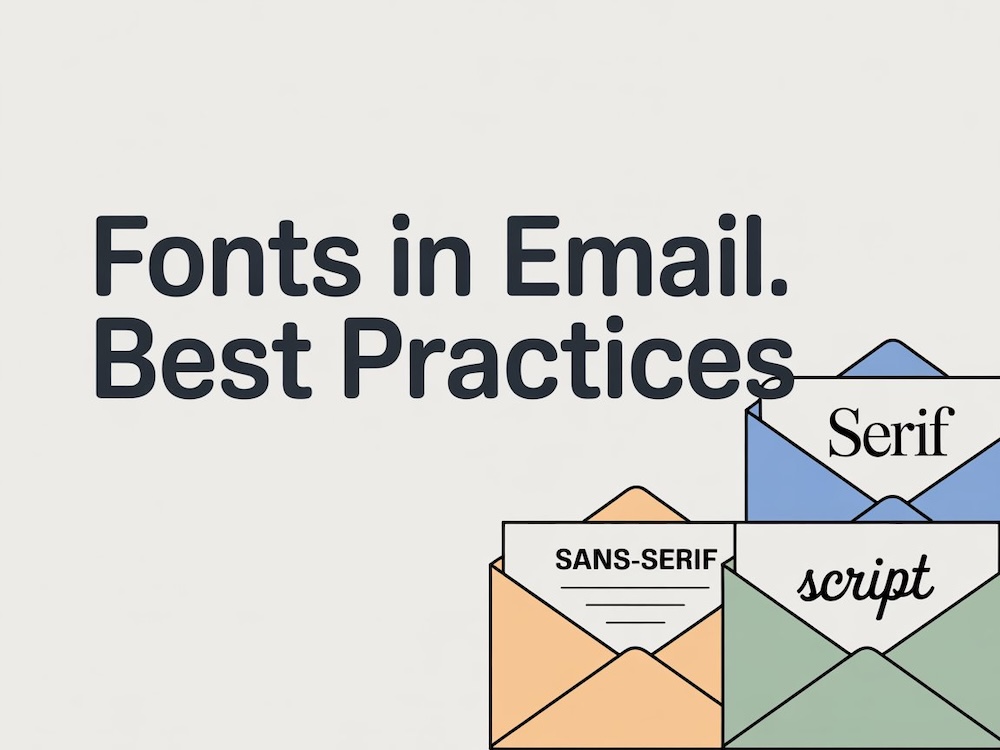 Fonts in Email.
Best Practices

Serif

SANS-SERIF

script